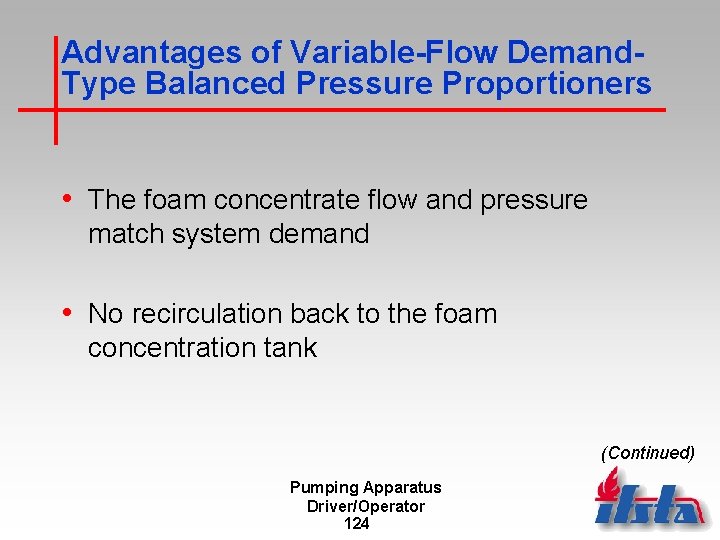 Advantages of Variable-Flow Demand-Type Balanced Pressure Proportioners

• The foam concentrate flow and pressure match system demand

• No recirculation back to the foam concentration tank

(Continued)

Pumping Apparatus
Driver/Operator
124

ifsta